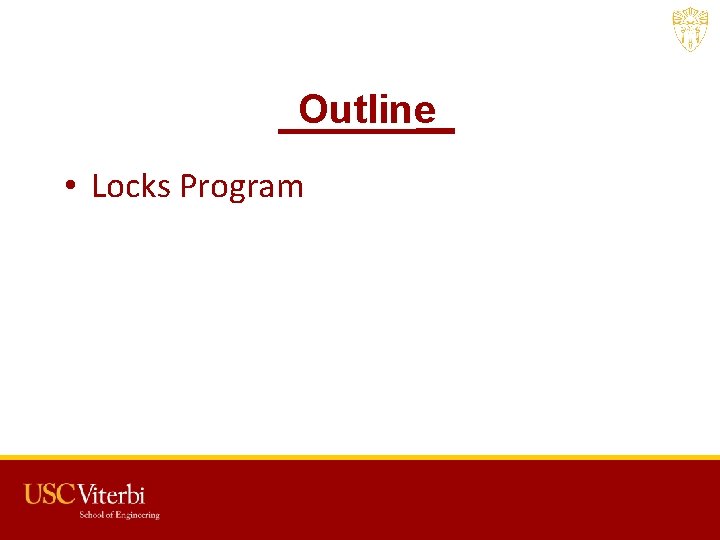 Outline

• Locks Program

USC Viterbi
School of Engineering